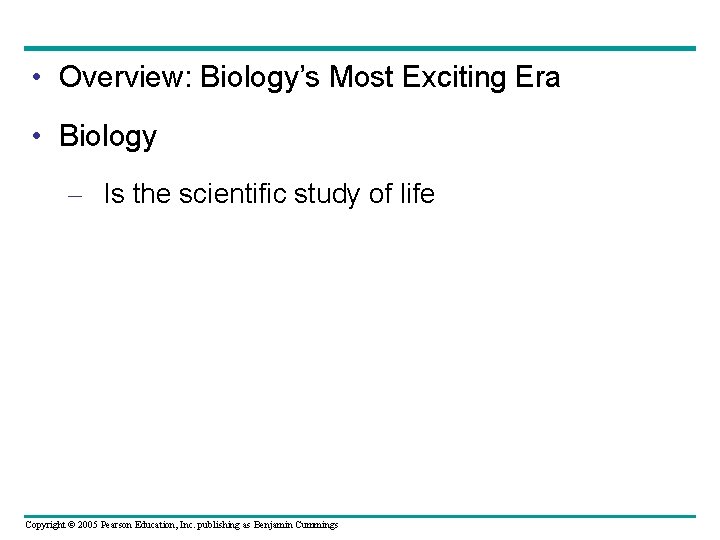 • Overview: Biology's Most Exciting Era

• Biology

– Is the scientific study of life

Copyright © 2005 Pearson Education, Inc. publishing as Benjamin Cummings